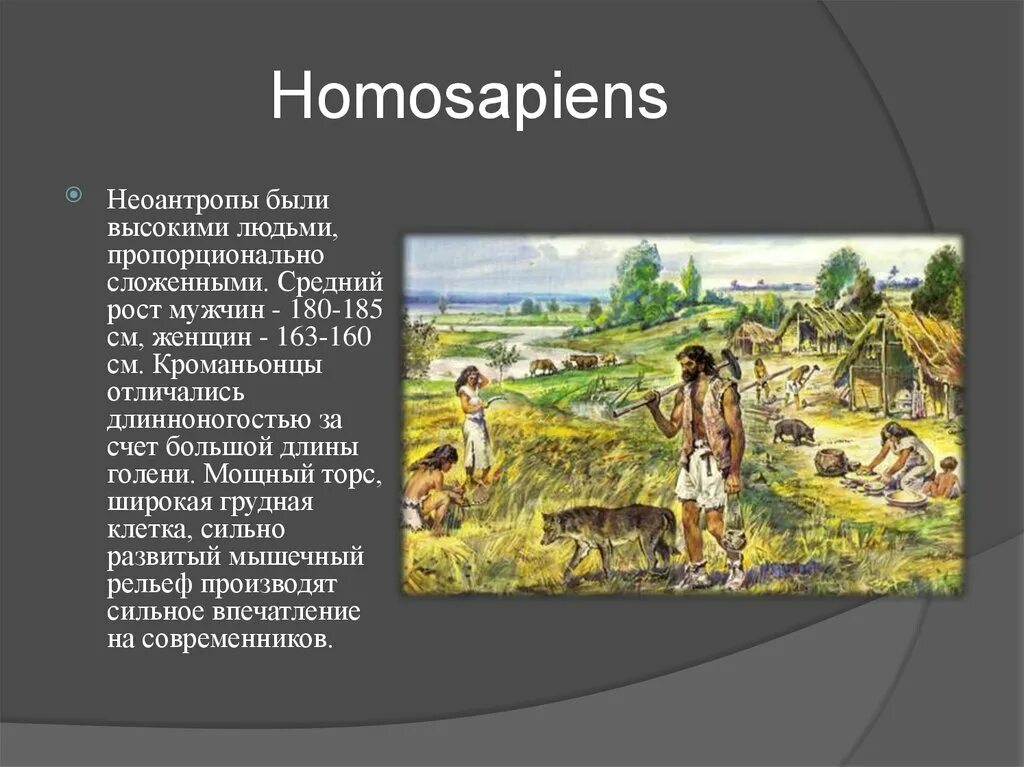 Homosapiens

Неоантропы были высокими людьми, пропорционально сложенными. Средний рост мужчин - 180-185 см, женщин - 163-160 см. Кроманьонцы отличались длинноногостью за счет большой длины голени. Мощный торс, широкая грудная клетка, сильно развитый мышечный рельеф производят сильное впечатление на современников.